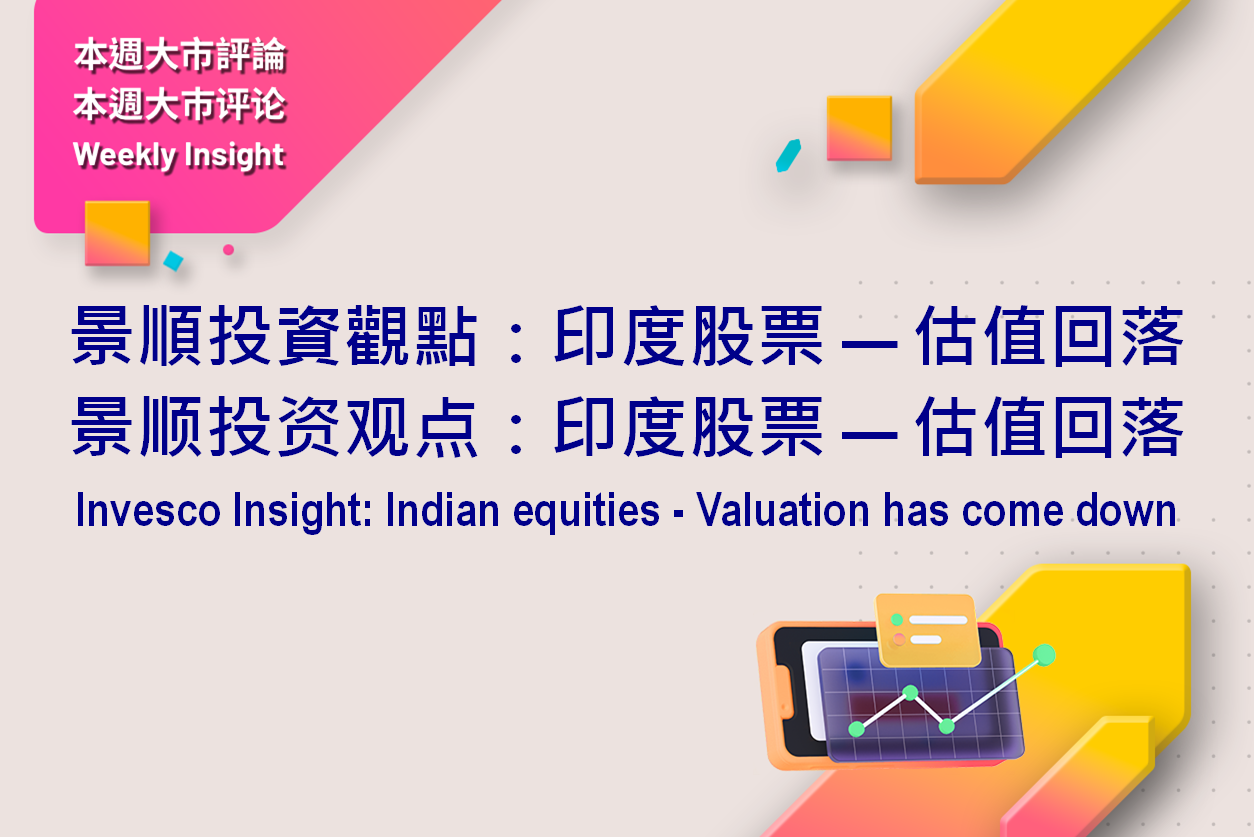 本週大市評論
本週大市评论
Weekly Insight

景順投資觀點：印度股票 — 估值回落
景顺投资观点：印度股票 — 估值回落
Invesco Insight: Indian equities - Valuation has come down